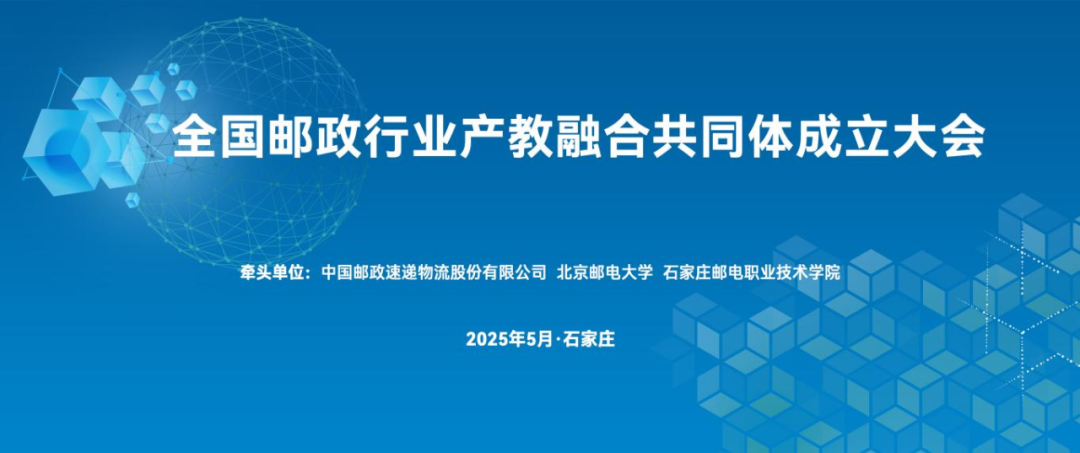 全国邮政行业产教融合共同体成立大会

牵头单位：中国邮政速递物流股份有限公司 北京邮电大学 石家庄邮电职业技术学院

2025年5月·石家庄